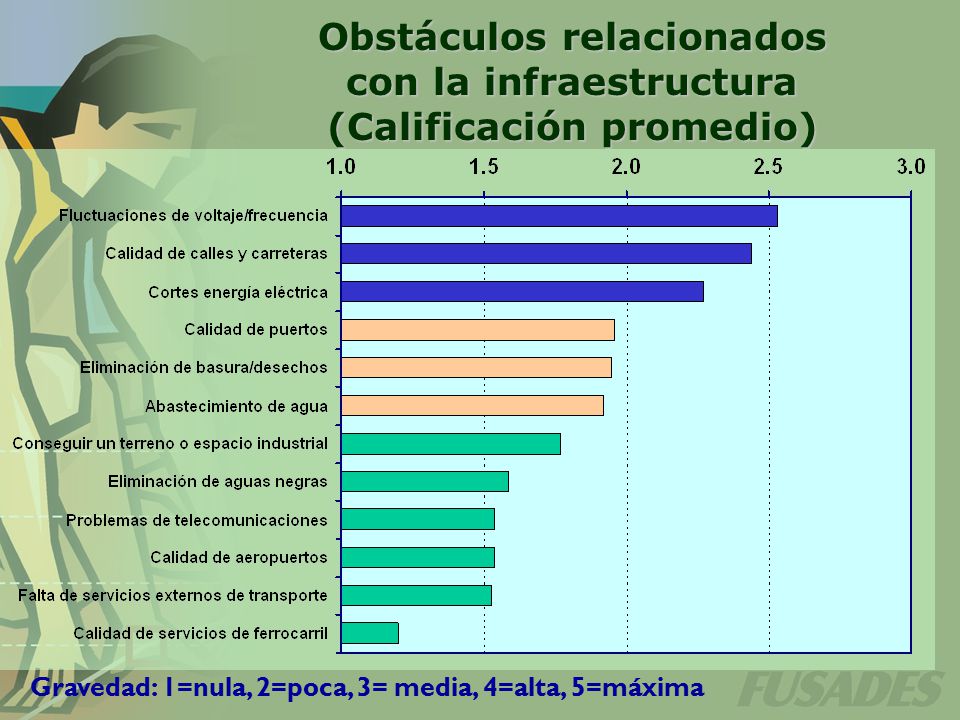 Obstáculos relacionados con la infraestructura (Calificación promedio)

1.0
1.5
2.0
2.5
3.0

Fluctuaciones de voltaje/frecuencia
Calidad de calles y carreteras
Cortes energía eléctrica
Calidad de puertos
Eliminación de basura/desechos
Abastecimiento de agua
Conseguir un terreno o espacio industrial
Eliminación de aguas negras
Problemas de telecomunicaciones
Calidad de aeropuertos
Falta de servicios externos de transporte
Calidad de servicios de ferrocarril

Gravedad: 1=nula, 2=poca, 3= media, 4=alta, 5=máxima

FUSADES